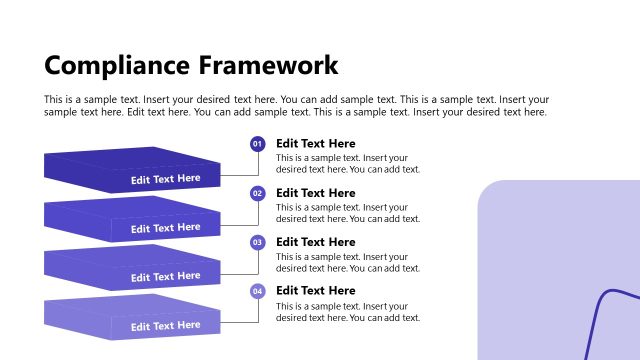 Compliance Framework

This is a sample text. Insert your desired text here. You can add sample text. This is a sample text. Insert your sample text here. Edit text here. You can add sample text. This is a sample text. Insert your desired text here.

Edit Text Here

Edit Text Here

Edit Text Here

Edit Text Here

01

Edit Text Here

This is a sample text. Insert your desired text here. You can add text.

02

Edit Text Here

This is a sample text. Insert your desired text here. You can add text.

03

Edit Text Here

This is a sample text. Insert your desired text here. You can add text.

04

Edit Text Here

This is a sample text. Insert your desired text here. You can add text.